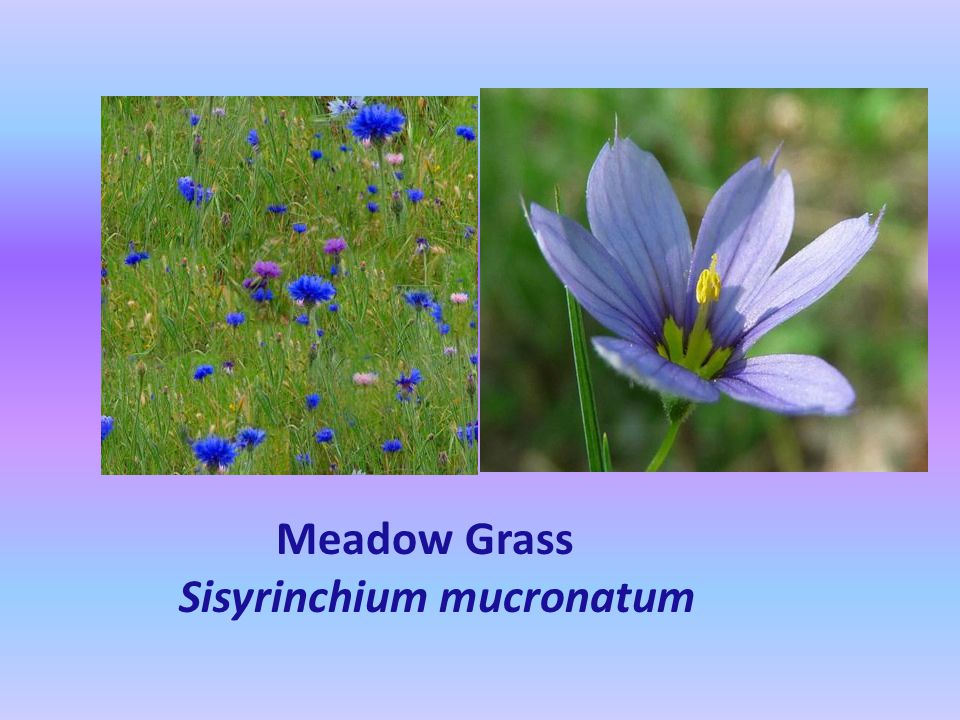 Meadow Grass
Sisyrinchium mucronatum